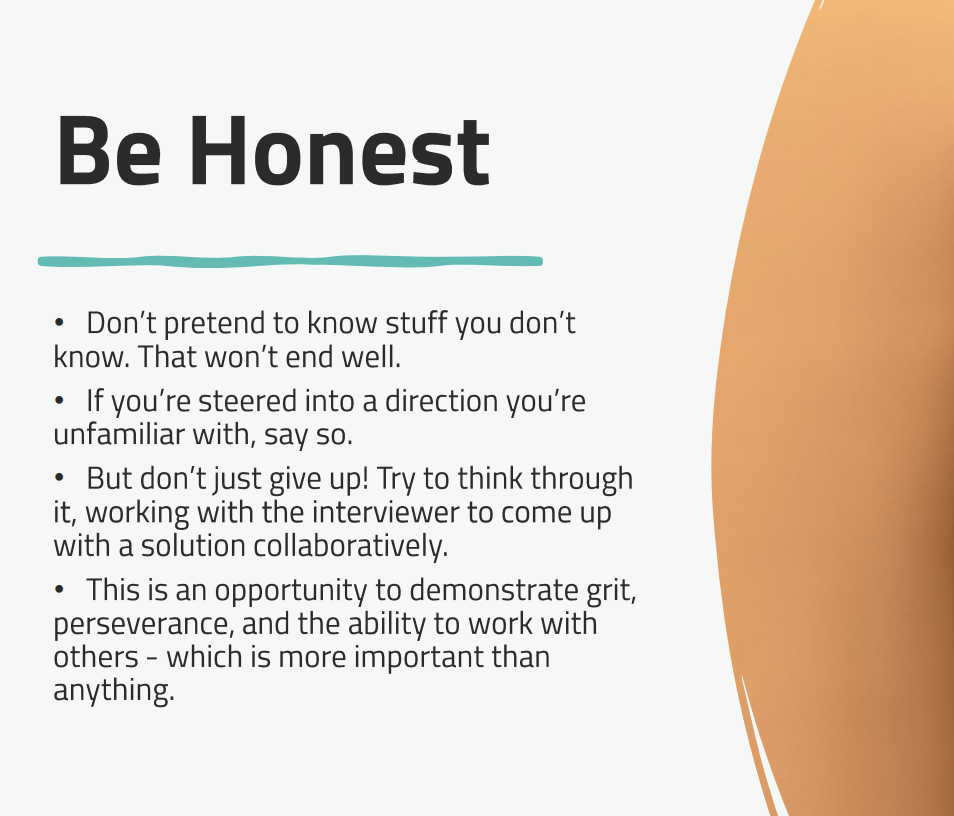 Be Honest

• Don’t pretend to know stuff you don’t know. That won’t end well.

• If you’re steered into a direction you’re unfamiliar with, say so.

• But don’t just give up! Try to think through it, working with the interviewer to come up with a solution collaboratively.

• This is an opportunity to demonstrate grit, perseverance, and the ability to work with others - which is more important than anything.